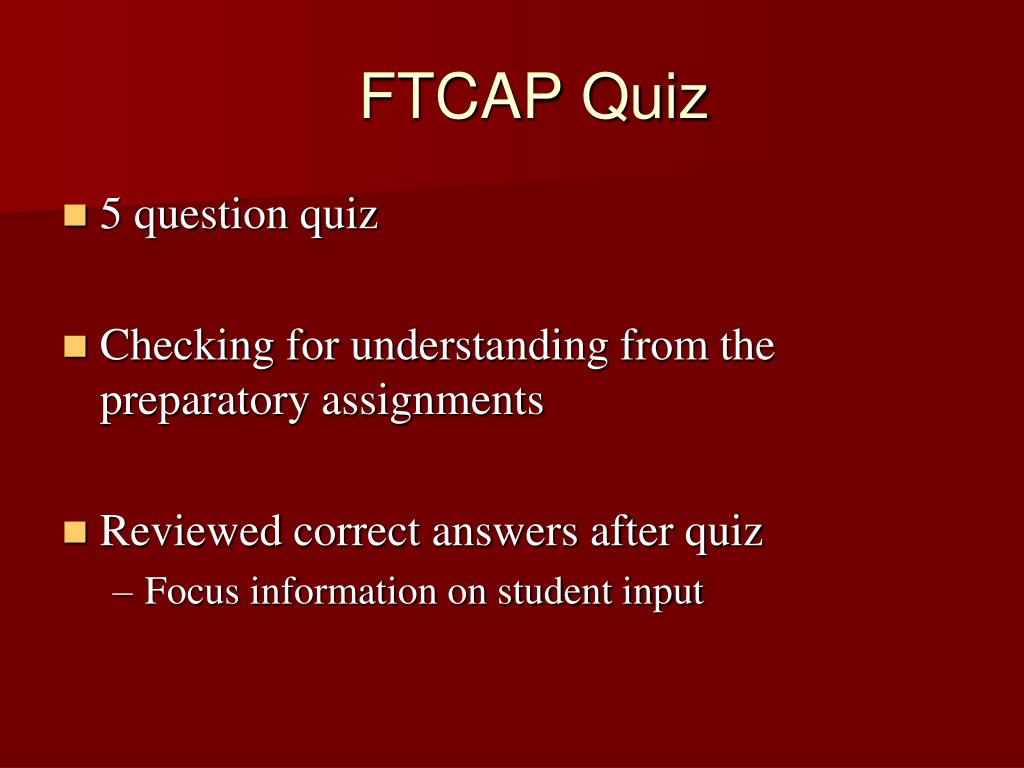 FTCAP Quiz

5 question quiz

Checking for understanding from the preparatory assignments

Reviewed correct answers after quiz
– Focus information on student input